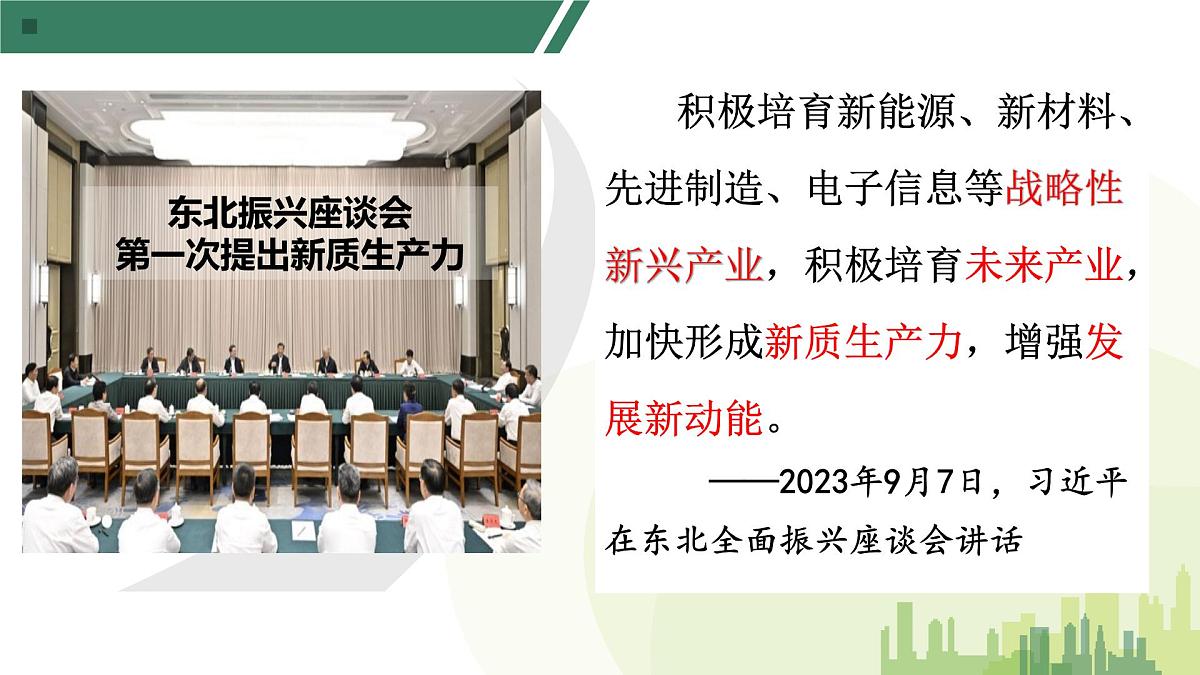 东北振兴座谈会
第一次提出新质生产力

积极培育新能源、新材料、先进制造、电子信息等战略性新兴产业，积极培育未来产业，加快形成新质生产力，增强发展新动能。

——2023年9月7日，习近平在东北全面振兴座谈会讲话